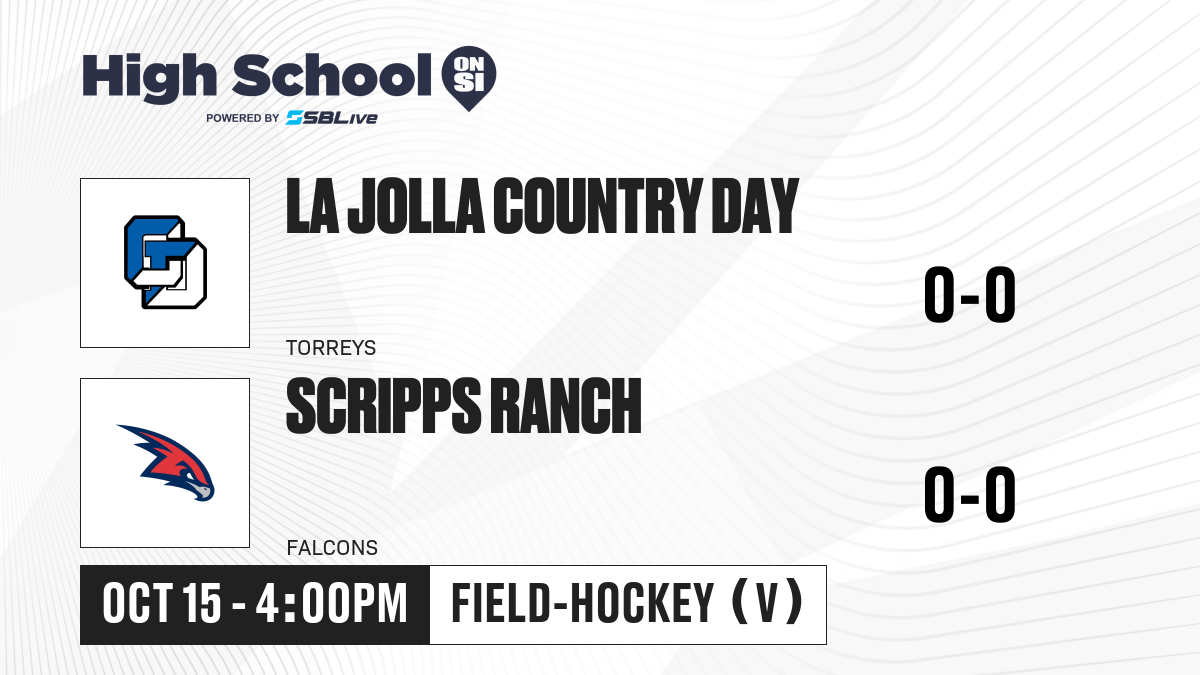 High School ON SI
POWERED BY SBLive

LA JOLLA COUNTRY DAY
TORREYS
0-0

SCRIPPS RANCH
FALCONS
0-0

OCT 15 - 4:00PM
FIELD-HOCKEY (V)